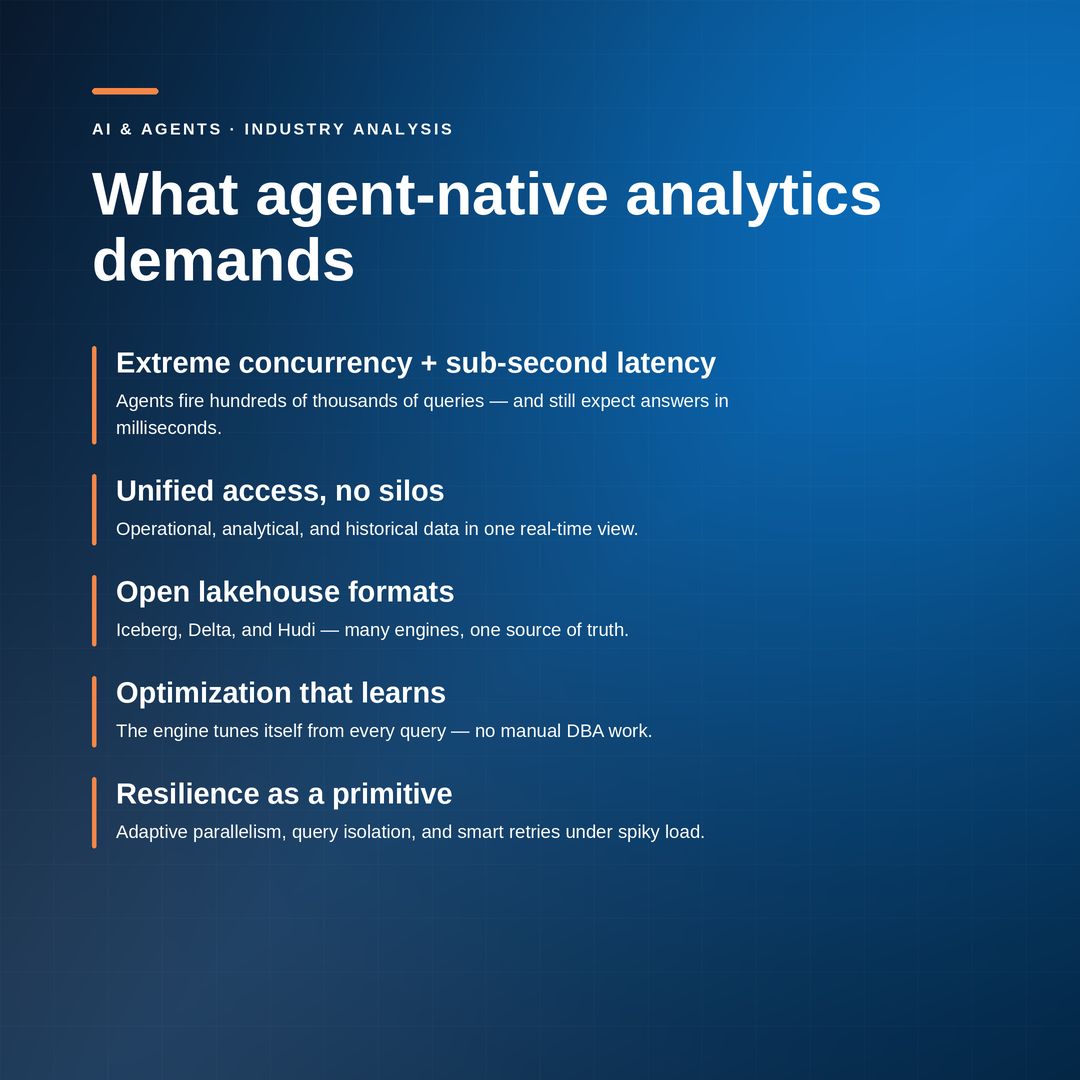 AI & AGENTS · INDUSTRY ANALYSIS

What agent-native analytics demands

Extreme concurrency + sub-second latency

Agents fire hundreds of thousands of queries — and still expect answers in milliseconds.

Unified access, no silos

Operational, analytical, and historical data in one real-time view.

Open lakehouse formats

Iceberg, Delta, and Hudi — many engines, one source of truth.

Optimization that learns

The engine tunes itself from every query — no manual DBA work.

Resilience as a primitive

Adaptive parallelism, query isolation, and smart retries under spiky load.